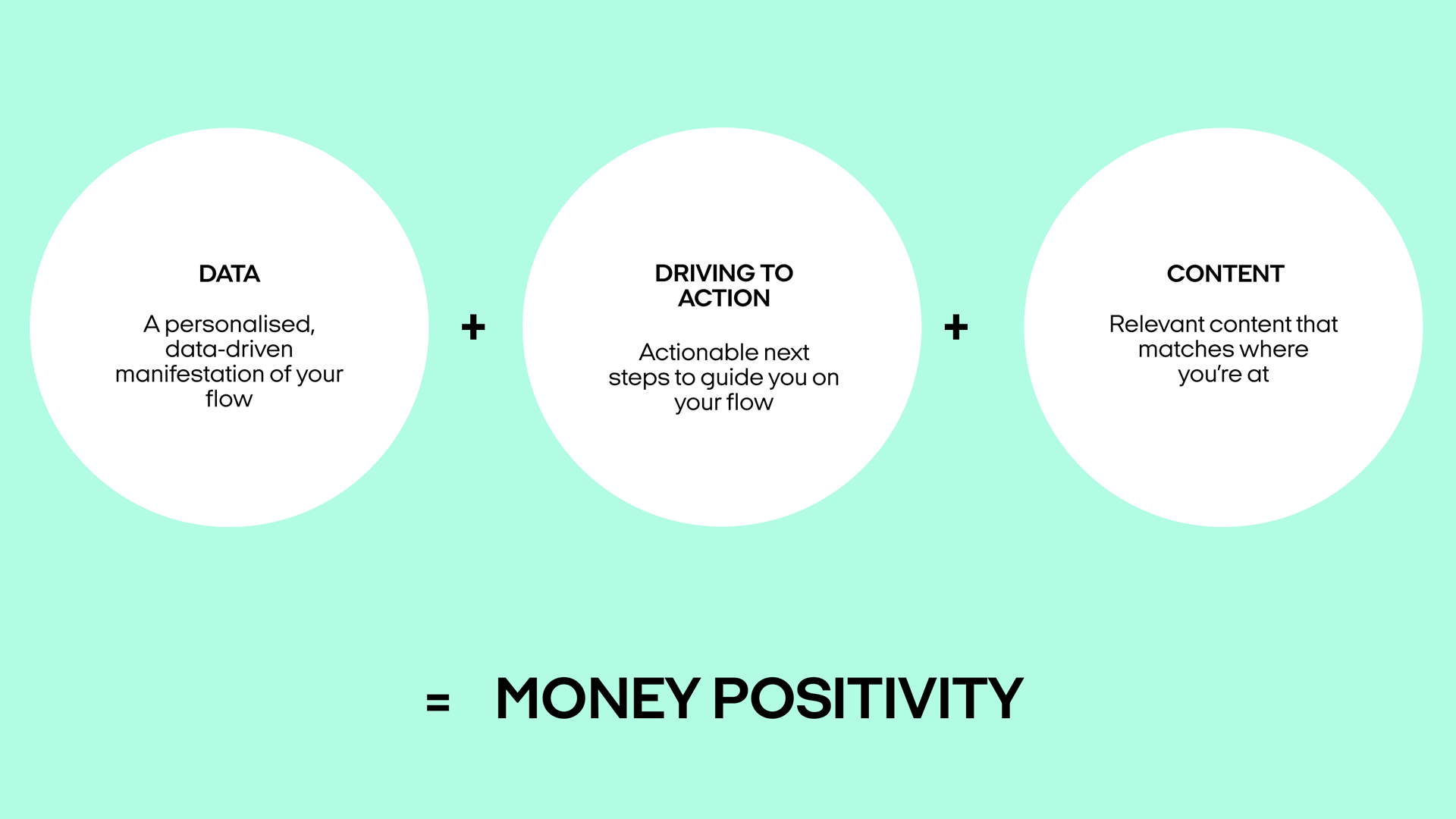 DATA

A personalised, data-driven manifestation of your flow

+

DRIVING TO ACTION

Actionable next steps to guide you on your flow

+

CONTENT

Relevant content that matches where you're at

= MONEY POSITIVITY